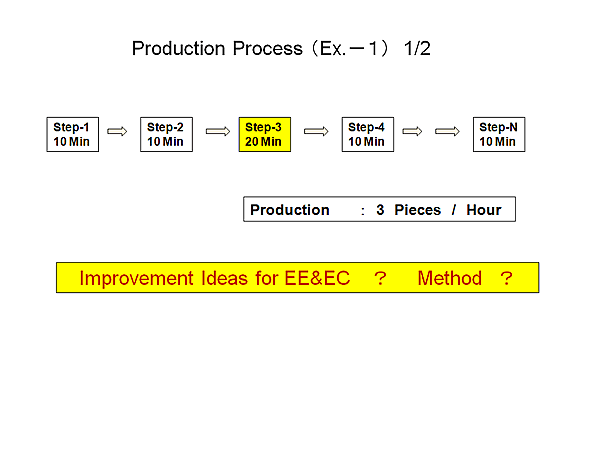 Production Process（Ex.－1） 1/2

Step-1
10 Min

Step-2
10 Min

Step-3
20 Min

Step-4
10 Min

Step-N
10 Min

Production ： 3 Pieces / Hour

Improvement Ideas for EE&EC ？ Method ？